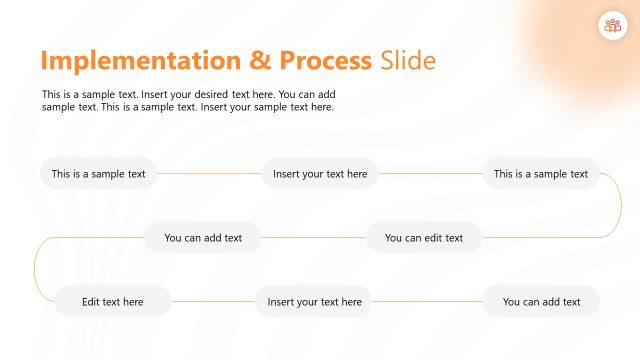 Implementation & Process Slide

This is a sample text. Insert your desired text here. You can add sample text. This is a sample text. Insert your sample text here.

This is a sample text

Insert your text here

This is a sample text

You can edit text

You can add text

Edit text here

Insert your text here

You can add text